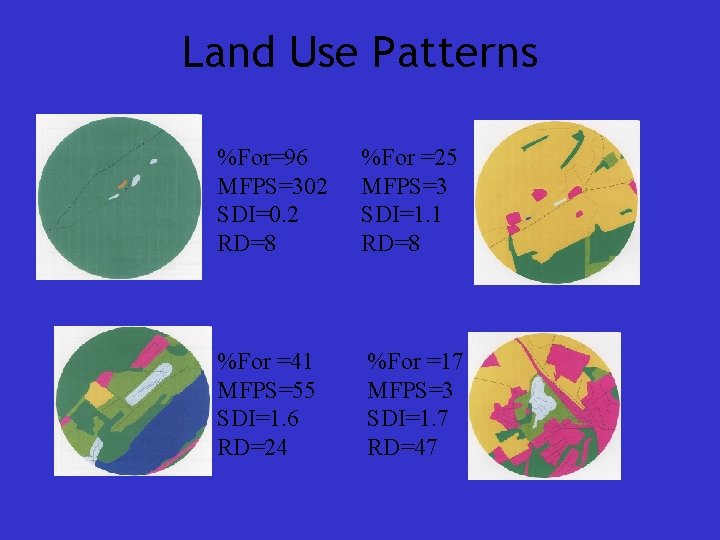 Land Use Patterns

%For=96
MFPS=302
SDI=0.2
RD=8

%For =25
MFPS=3
SDI=1.1
RD=8

%For =41
MFPS=55
SDI=1.6
RD=24

%For =17
MFPS=3
SDI=1.7
RD=47